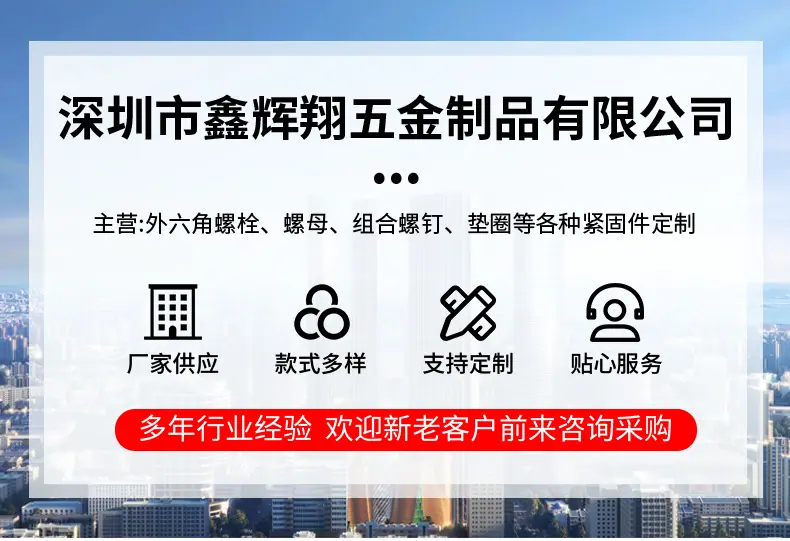 深圳市鑫辉翔五金制品有限公司

主营:外六角螺栓、螺母、组合螺钉、垫圈等各种紧固件定制

厂家供应

款式多样

支持定制

贴心服务

多年行业经验 欢迎新老客户前来咨询采购